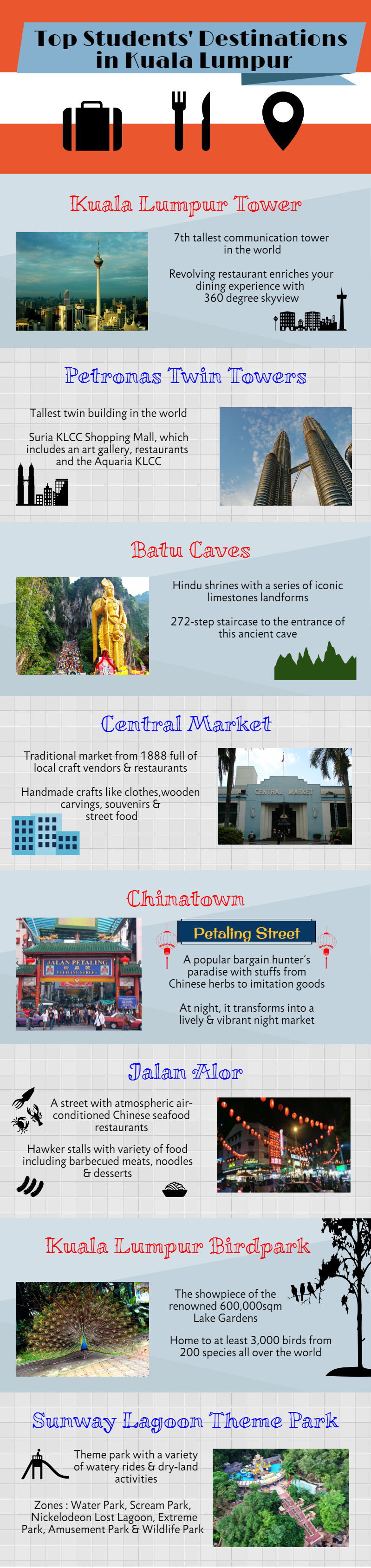 Top Students' Destinations in Kuala Lumpur

Kuala Lumpur Tower

7th tallest communication tower in the world

Revolving restaurant enriches your dining experience with 360 degree skyview

Petronas Twin Towers

Tallest twin building in the world

Suria KLCC Shopping Mall, which includes an art gallery, restaurants and the Aquaria KLCC

Batu Caves

Hindu shrines with a series of iconic limestones landforms

272-step staircase to the entrance of this ancient cave

Central Market

Traditional market from 1888 full of local craft vendors & restaurants

Handmade crafts like clothes,wooden carvings, souvenirs & street food

CENTRAL MARKET

Chinatown

JALAN PETALING

Petaling Street

A popular bargain hunter's paradise with stuffs from Chinese herbs to imitation goods

At night, it transforms into a lively & vibrant night market

Jalan Alor

A street with atmospheric air-conditioned Chinese seafood restaurants

Hawker stalls with variety of food including barbecued meats, noodles & desserts

Kuala Lumpur Birdpark

The showpiece of the renowned 600,000sqm Lake Gardens

Home to at least 3,000 birds from 200 species all over the world

Sunway Lagoon Theme Park

Theme park with a variety of watery rides & dry-land activities

Zones : Water Park, Scream Park, Nickelodeon Lost Lagoon, Extreme Park, Amusement Park & Wildlife Park